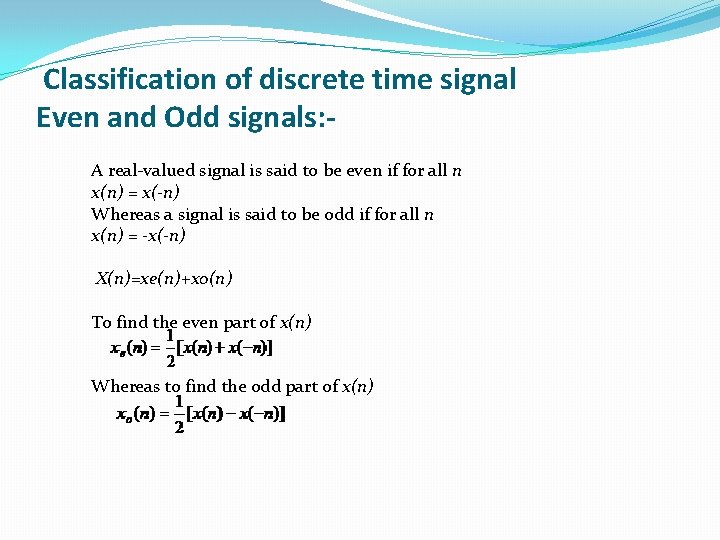 Classification of discrete time signal
Even and Odd signals:-

A real-valued signal is said to be even if for all $n$
$x(n) = x(-n)$
Whereas a signal is said to be odd if for all $n$
$x(n) = -x(-n)$

$X(n)=xe(n)+xo(n)$

To find the even part of $x(n)$
$x_e(n) = \frac{1}{2}[x(n) + x(-n)]$
Whereas to find the odd part of $x(n)$
$x_o(n) = \frac{1}{2}[x(n) - x(-n)]$